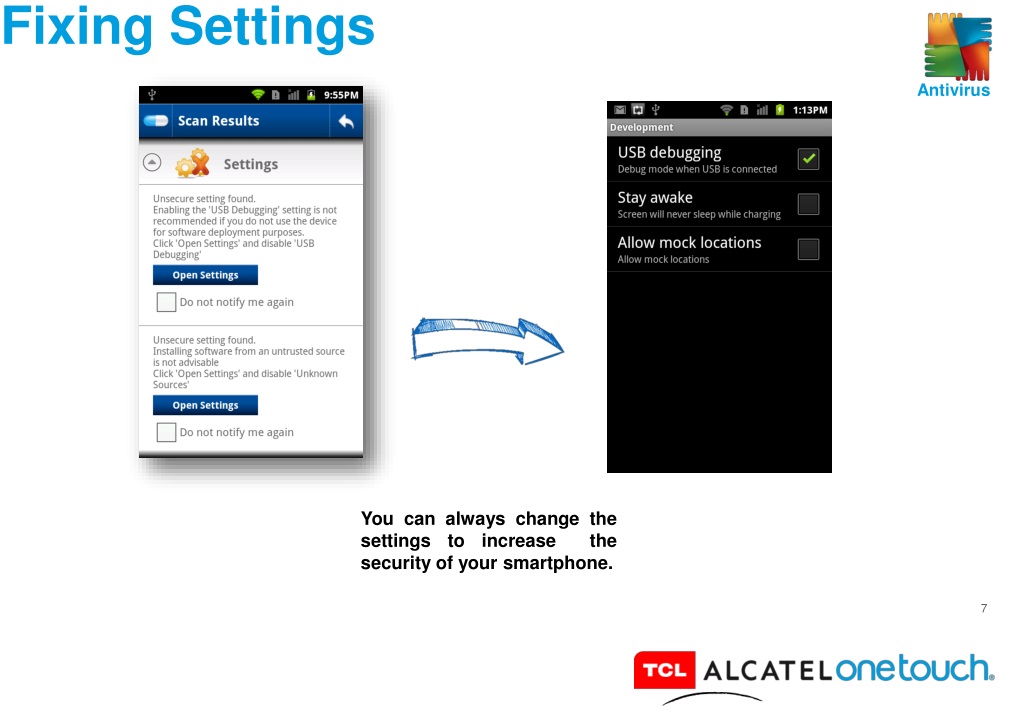 Fixing Settings

Antivirus

9:55PM

Scan Results

Settings

Unsecure setting found.
Enabling the 'USB Debugging' setting is not recommended if you do not use the device for software deployment purposes.
Click 'Open Settings' and disable 'USB Debugging'

Open Settings

Do not notify me again

Unsecure setting found.
Installing software from an untrusted source is not advisable
Click 'Open Settings' and disable 'Unknown Sources'

Open Settings

Do not notify me again

1:13PM

Development

USB debugging
Debug mode when USB is connected

Stay awake
Screen will never sleep while charging

Allow mock locations
Allow mock locations

You can always change the settings to increase the security of your smartphone.

7

TCL ALCATEL onetouch.